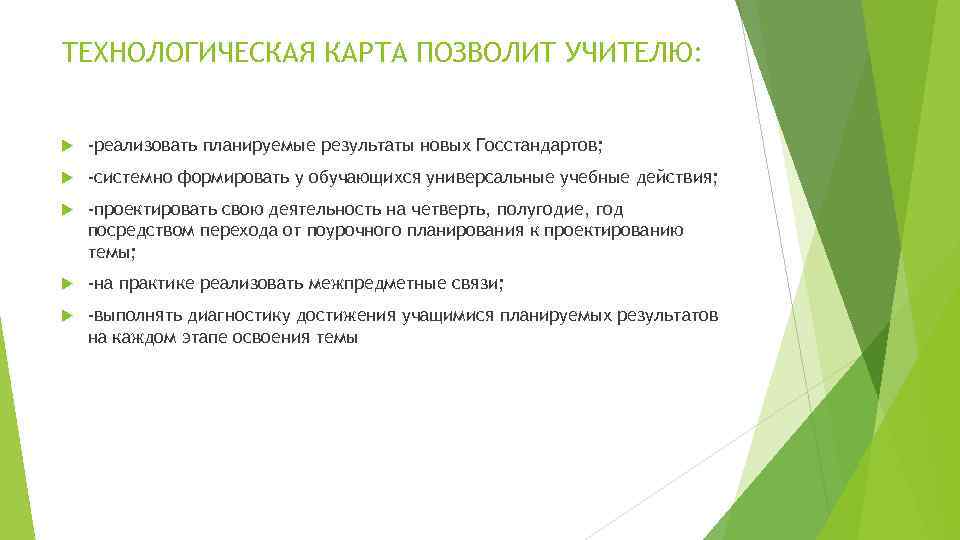 ТЕХНОЛОГИЧЕСКАЯ КАРТА ПОЗВОЛИТ УЧИТЕЛЮ:

-реализовать планируемые результаты новых Госстандартов;

-системно формировать у обучающихся универсальные учебные действия;

-проектировать свою деятельность на четверть, полугодие, год посредством перехода от поурочного планирования к проектированию темы;

-на практике реализовать межпредметные связи;

-выполнять диагностику достижения учащимися планируемых результатов на каждом этапе освоения темы